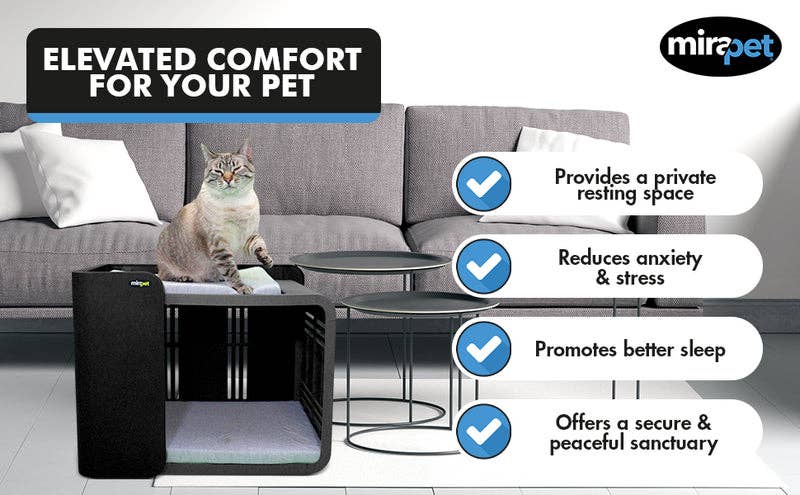 ELEVATED COMFORT FOR YOUR PET

mirapet

mirapet

Provides a private resting space

Reduces anxiety & stress

Promotes better sleep

Offers a secure & peaceful sanctuary